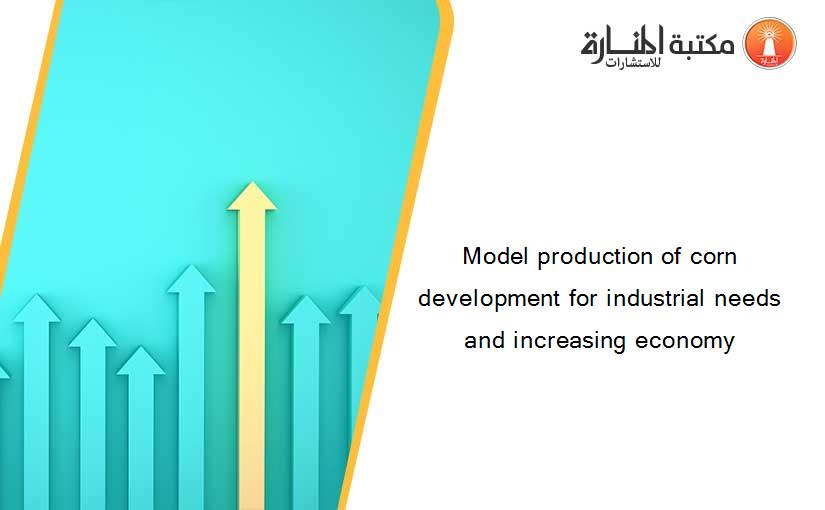 مكتبة المنارة للاستشارات

Model production of corn development for industrial needs and increasing economy